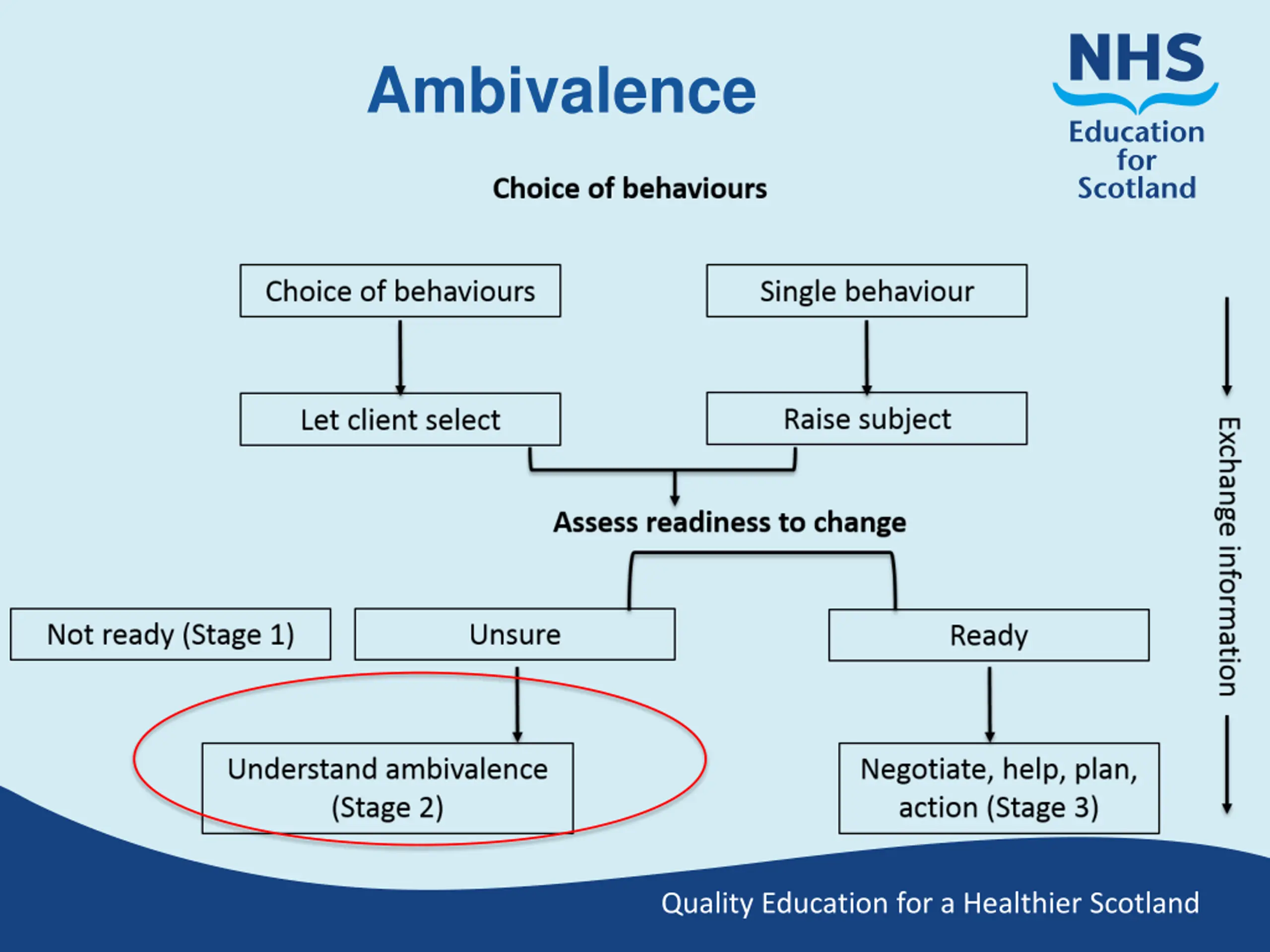 Ambivalence

NHS
Education for Scotland

Choice of behaviours

Choice of behaviours

Single behaviour

Let client select

Raise subject

Assess readiness to change

Not ready (Stage 1)

Unsure

Ready

Understand ambivalence (Stage 2)

Negotiate, help, plan, action (Stage 3)

Exchange information

Quality Education for a Healthier Scotland